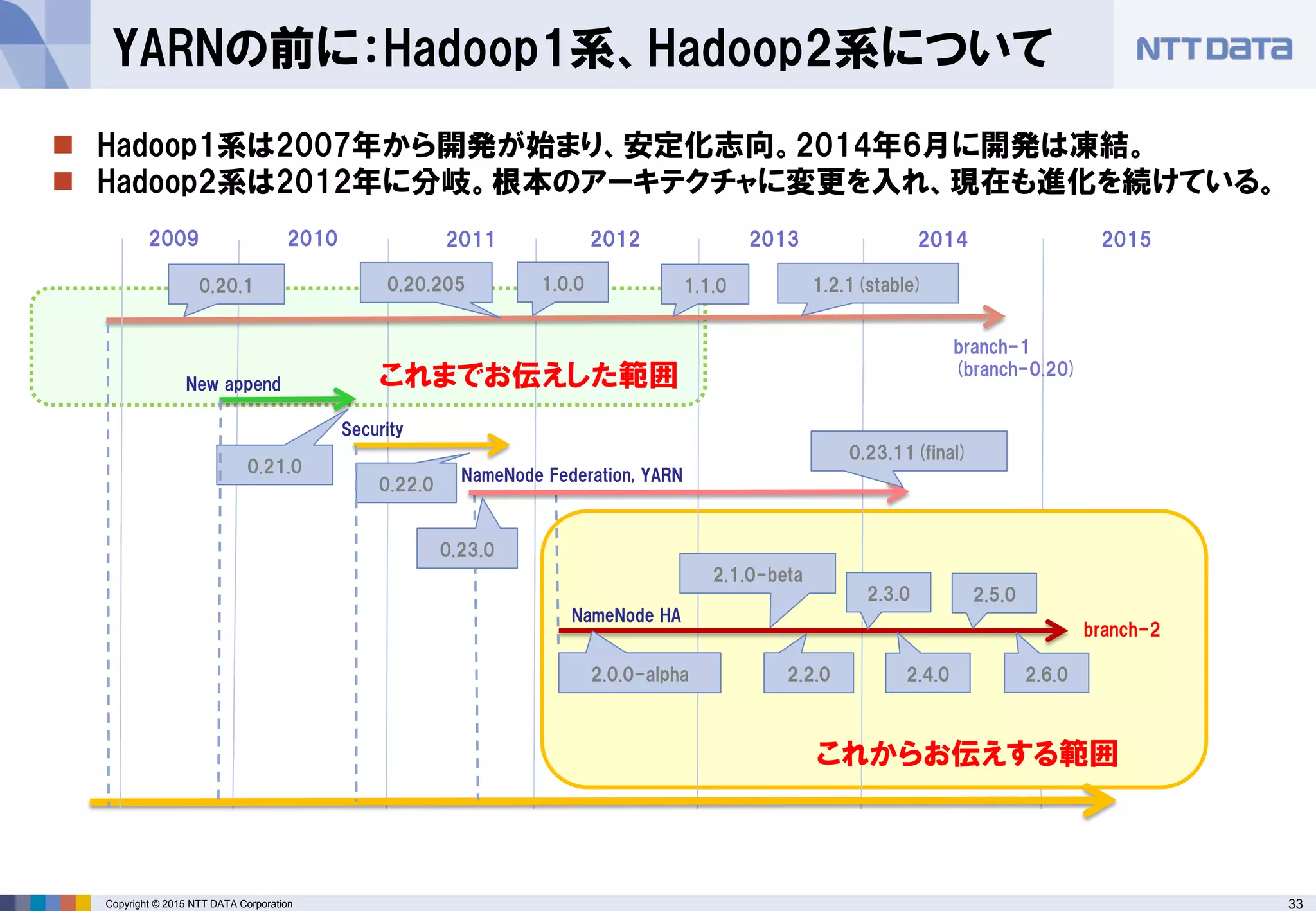 YARNの前に:Hadoop1系、Hadoop2系について

NTT DATA

■ Hadoop1系は2007年から開発が始まり、安定化志向。2014年6月に開発は凍結。
■ Hadoop2系は2012年に分岐。根本のアーキテクチャに変更を入れ、現在も進化を続けている。

2009 2010 2011 2012 2013 2014 2015

0.20.1
0.20.205
1.0.0
1.1.0
1.2.1 (stable)

branch-1 (branch-0.20)

New append

これまでお伝えした範囲

Security

0.21.0

0.22.0

NameNode Federation, YARN

0.23.11 (final)

0.23.0

2.1.0-beta
2.3.0
2.5.0

NameNode HA

branch-2

2.0.0-alpha
2.2.0
2.4.0
2.6.0

これからお伝えする範囲

Copyright © 2015 NTT DATA Corporation

33